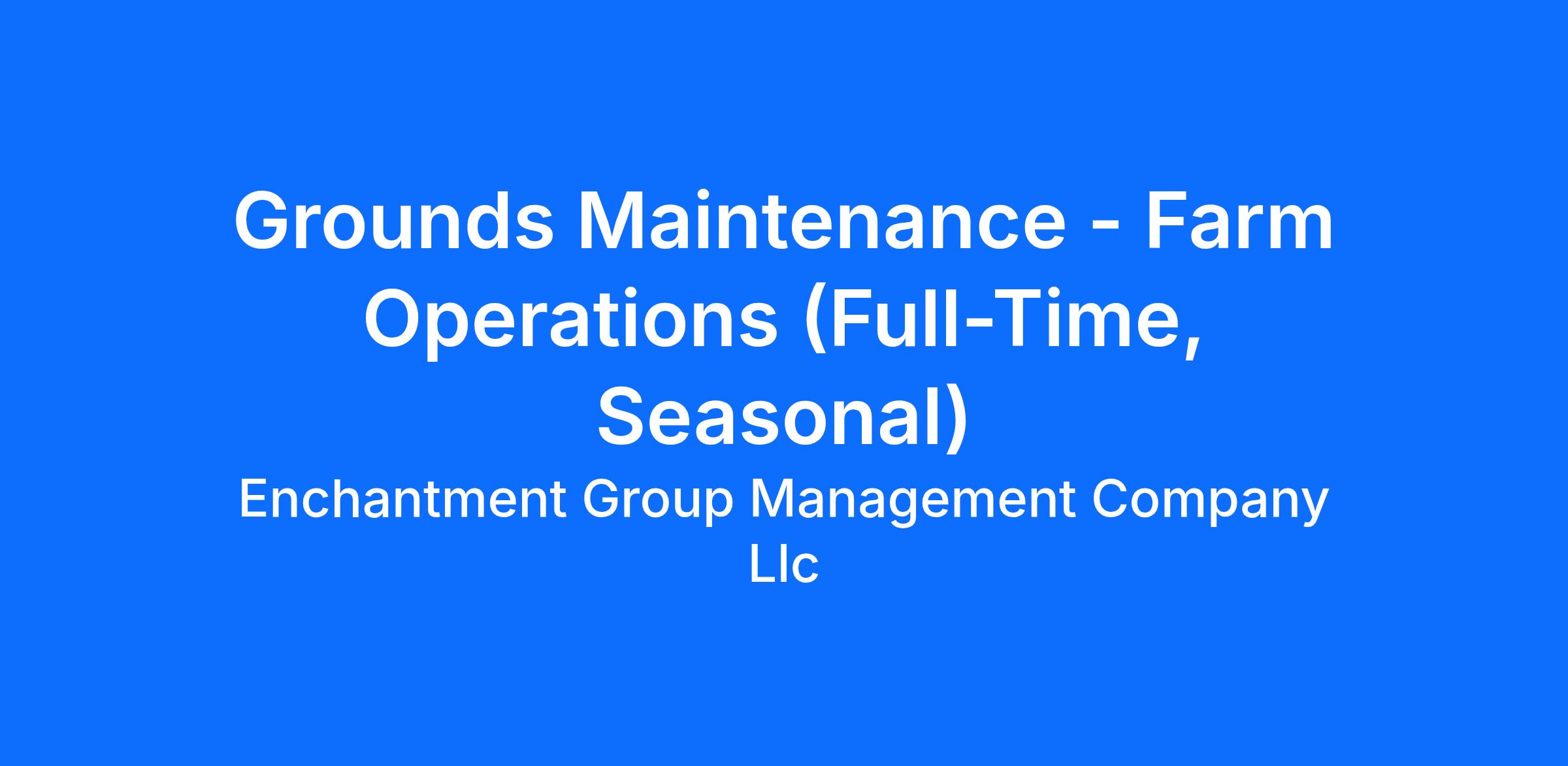 Grounds Maintenance - Farm Operations (Full-Time, Seasonal)

Enchantment Group Management Company Llc